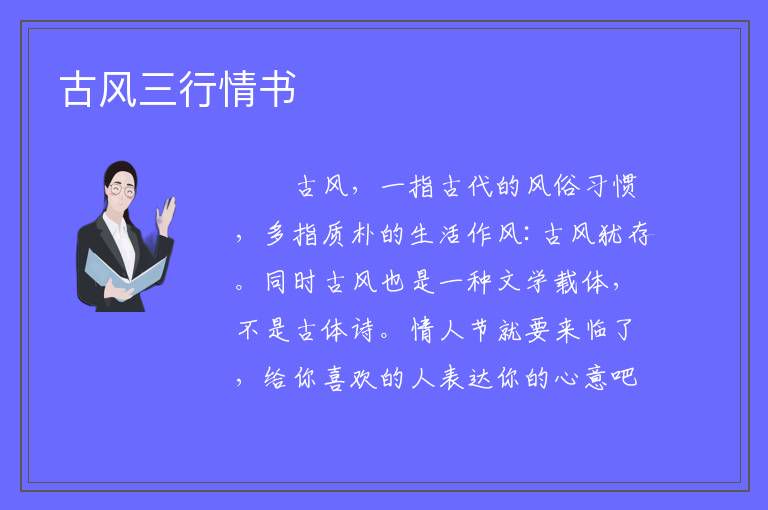 古风三行情书

古风，一指古代的风俗习惯，多指质朴的生活作风：古风犹存。同时古风也是一种文学载体，不是古体诗。情人节就要来临了，给你喜欢的人表达你的心意吧